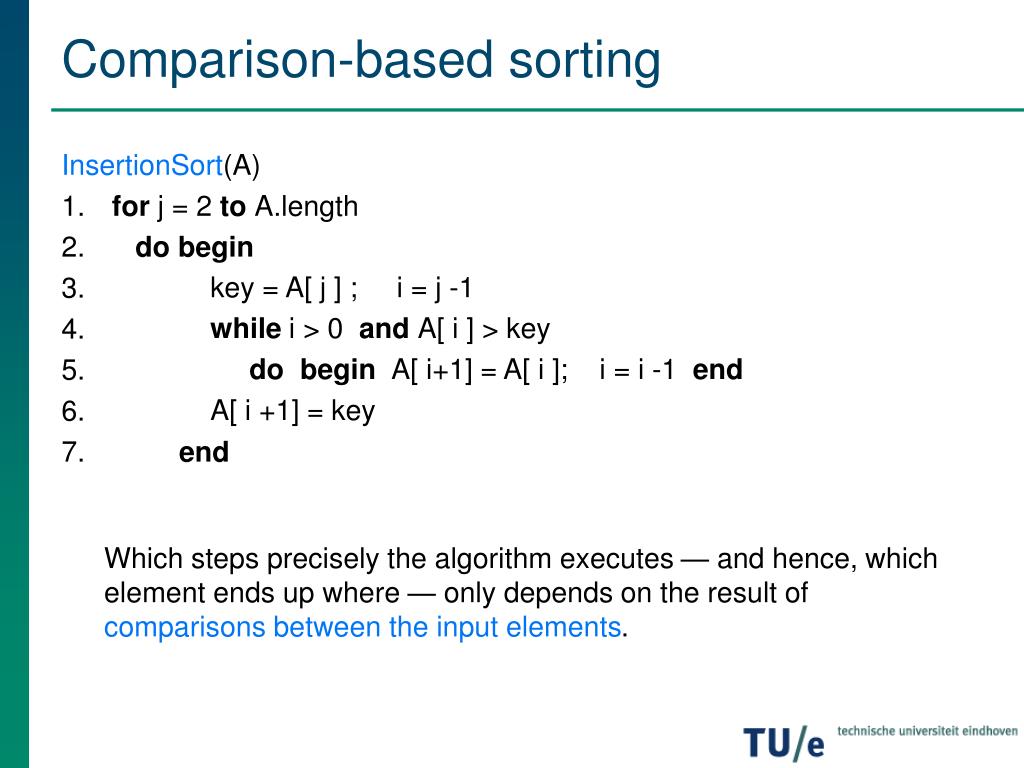 Comparison-based sorting

InsertionSort(A)
1. for j = 2 to A.length
2. do begin
3. key = A[ j ] ; i = j -1
4. while i > 0 and A[ i ] > key
5. do begin A[ i+1] = A[ i ]; i = i -1 end
6. A[ i +1] = key
7. end

Which steps precisely the algorithm executes — and hence, which element ends up where — only depends on the result of comparisons between the input elements.

TU/e technische universiteit eindhoven